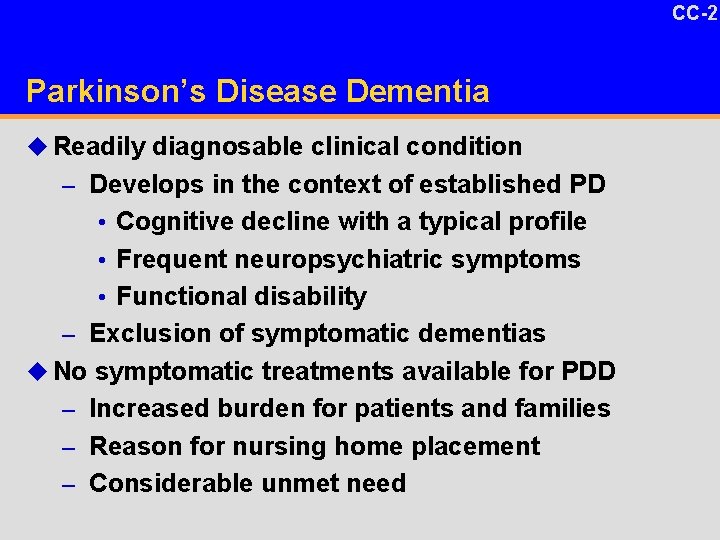 CC-2

Parkinson's Disease Dementia

◆ Readily diagnosable clinical condition
– Develops in the context of established PD
• Cognitive decline with a typical profile
• Frequent neuropsychiatric symptoms
• Functional disability
– Exclusion of symptomatic dementias
◆ No symptomatic treatments available for PDD
– Increased burden for patients and families
– Reason for nursing home placement
– Considerable unmet need